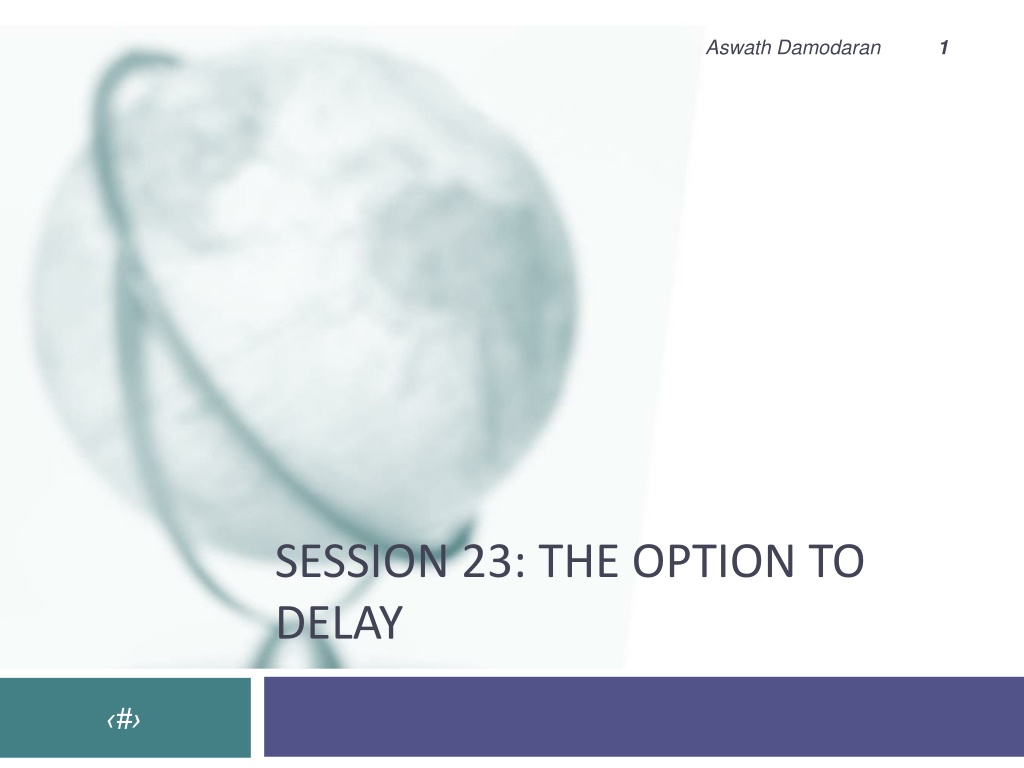 Aswath Damodaran 1

SESSION 23: THE OPTION TO DELAY

‹#›